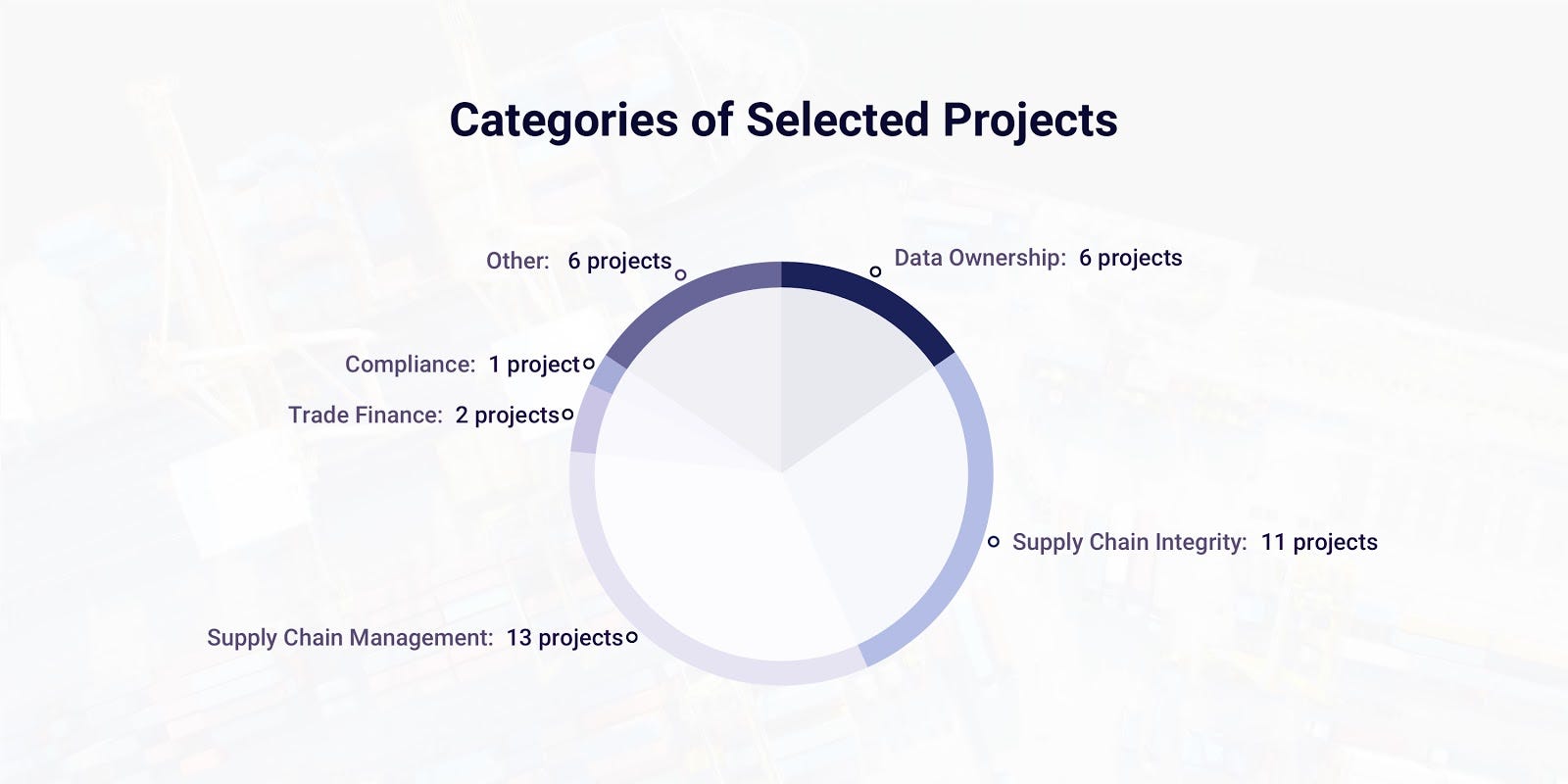 Categories of Selected Projects

Other: 6 projects

Data Ownership: 6 projects

Compliance: 1 project

Trade Finance: 2 projects

Supply Chain Integrity: 11 projects

Supply Chain Management: 13 projects